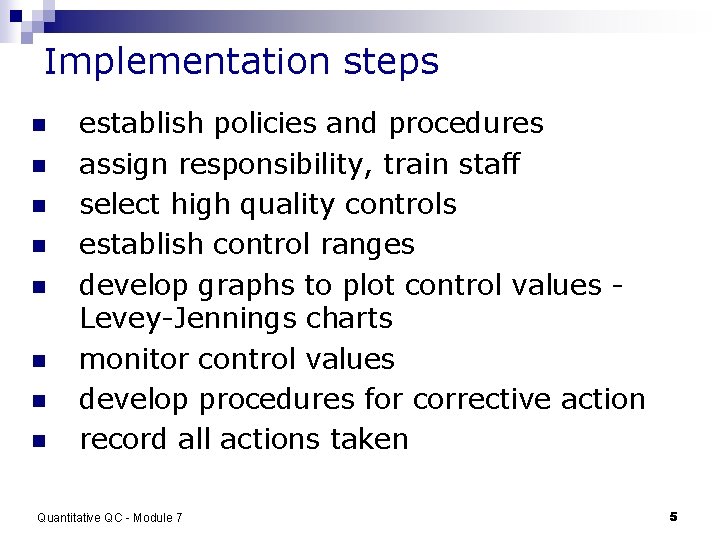 Implementation steps

- establish policies and procedures
- assign responsibility, train staff
- select high quality controls
- establish control ranges
- develop graphs to plot control values - Levey-Jennings charts
- monitor control values
- develop procedures for corrective action
- record all actions taken

Quantitative QC - Module 7

5